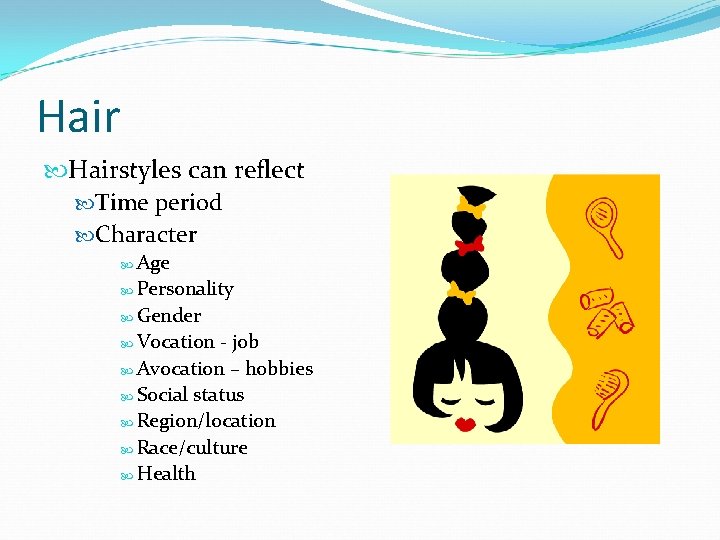 Hair

Hairstyles can reflect
Time period
Character
Age
Personality
Gender
Vocation - job
Avocation – hobbies
Social status
Region/location
Race/culture
Health